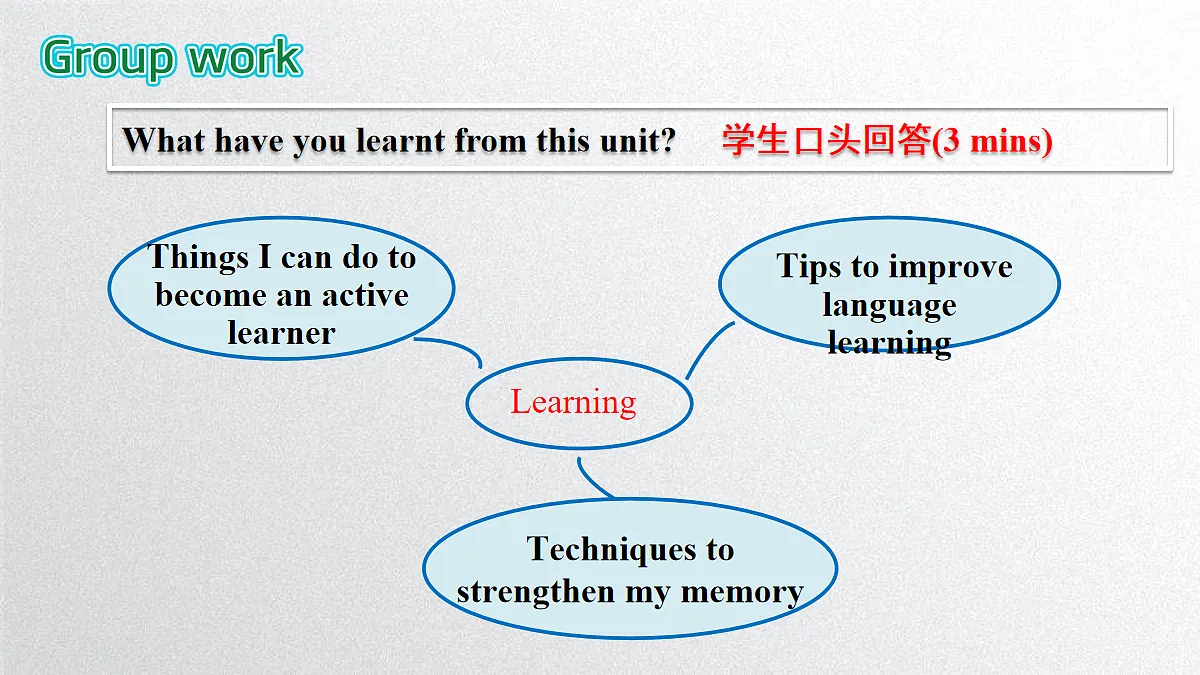 Group work

What have you learnt from this unit? 学生口头回答(3 mins)

Things I can do to become an active learner

Tips to improve language learning

Learning

Techniques to strengthen my memory